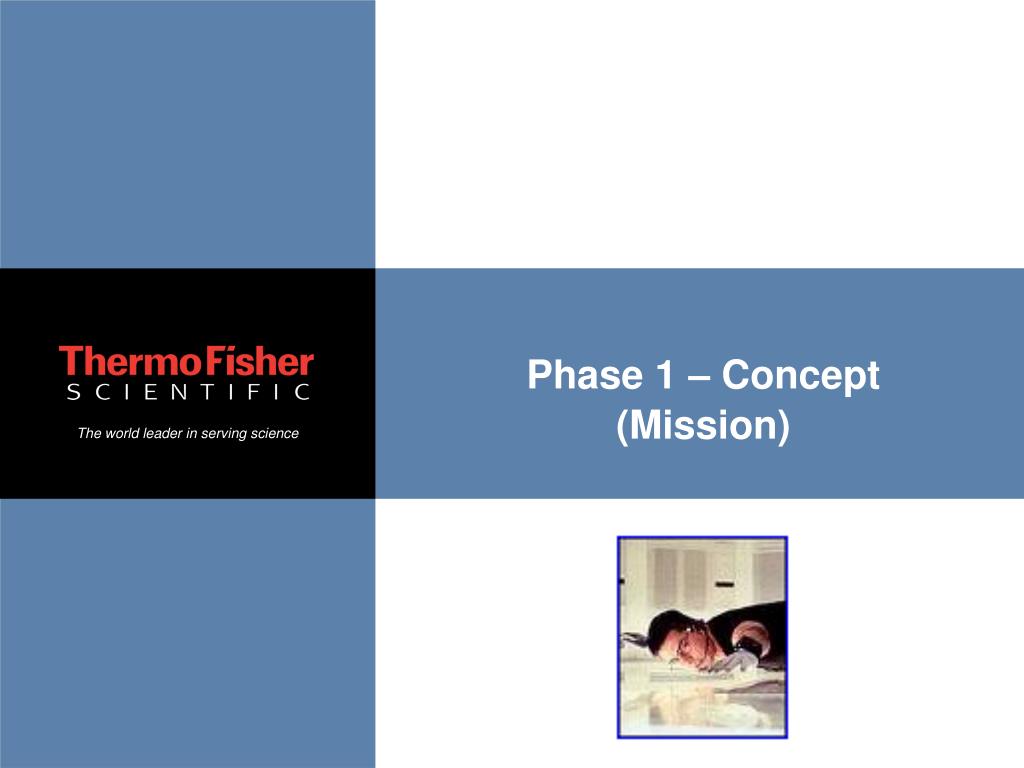 ThermoFisher
SCIENTIFIC

The world leader in serving science

Phase 1 – Concept (Mission)